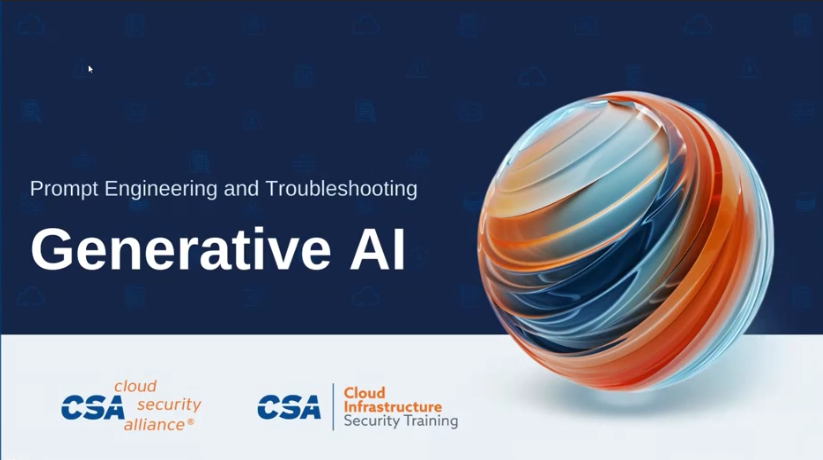 Prompt Engineering and Troubleshooting

Generative AI

CSA cloud security alliance®

CSA Cloud Infrastructure Security Training